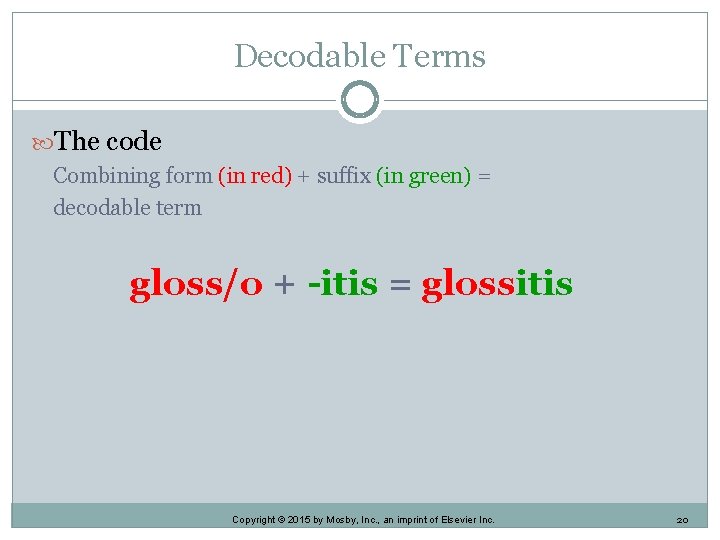 Decodable Terms

The code

Combining form (in red) + suffix (in green) = decodable term

gloss/o + -itis = glossitis

Copyright © 2015 by Mosby, Inc., an imprint of Elsevier Inc.

20